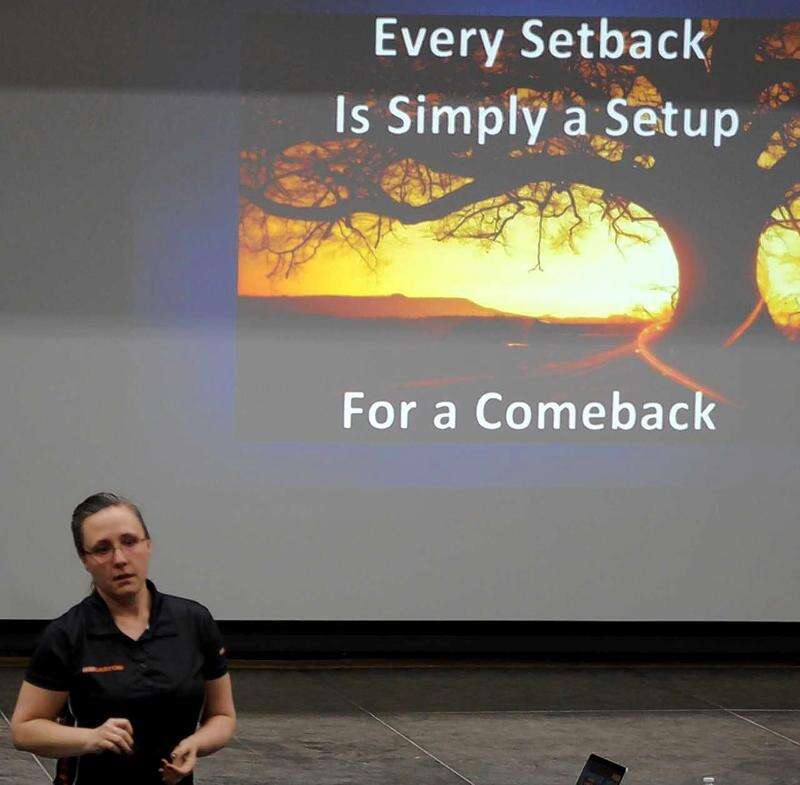 Every Setback
Is Simply a Setup

For a Comeback